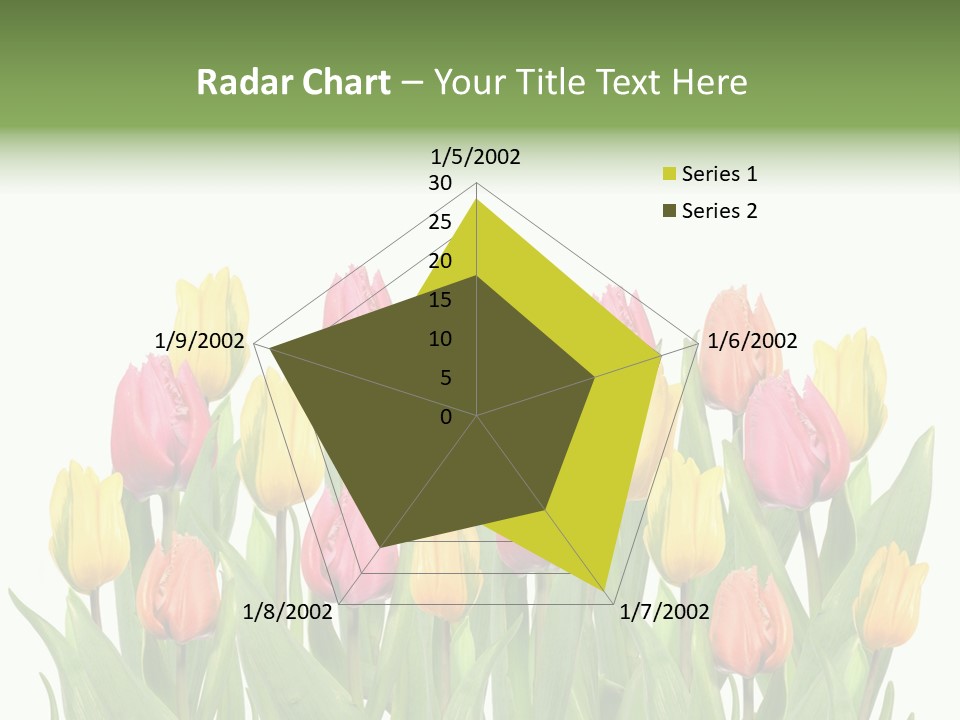 Radar Chart – Your Title Text Here

1/5/2002
30
25
20
15
10
5
0
1/6/2002
1/7/2002
1/8/2002
1/9/2002

Series 1
Series 2